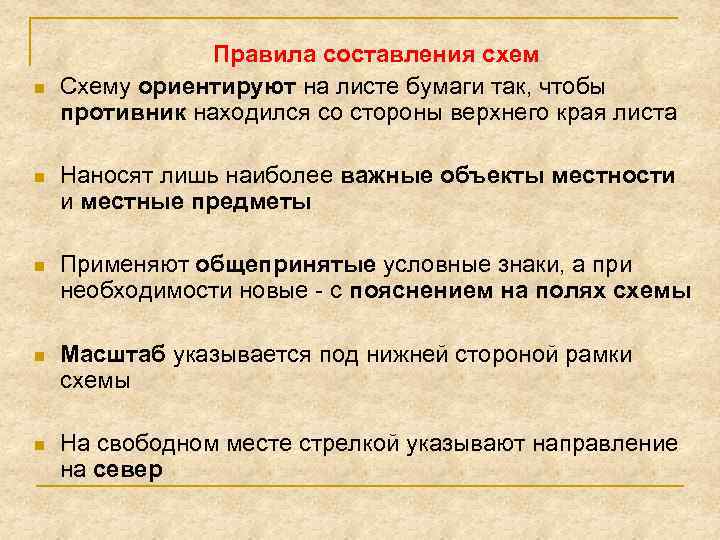 Правила составления схем

Схему ориентируют на листе бумаги так, чтобы противник находился со стороны верхнего края листа

Наносят лишь наиболее важные объекты местности и местные предметы

Применяют общепринятые условные знаки, а при необходимости новые - с пояснением на полях схемы

Масштаб указывается под нижней стороной рамки схемы

На свободном месте стрелкой указывают направление на север